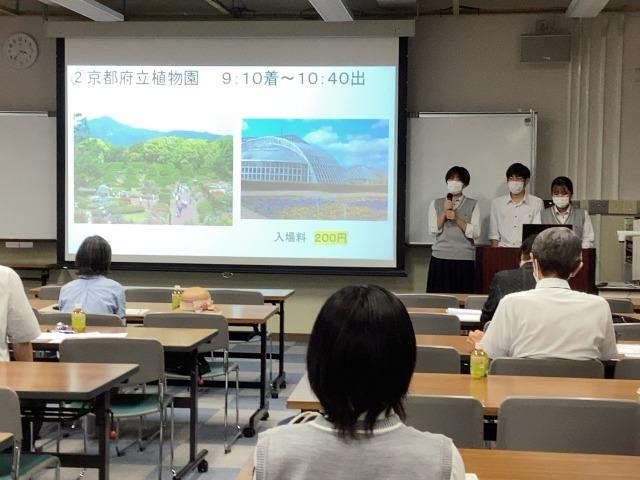 ②京都府立植物園　9:10着～10:40出

入場料　200円